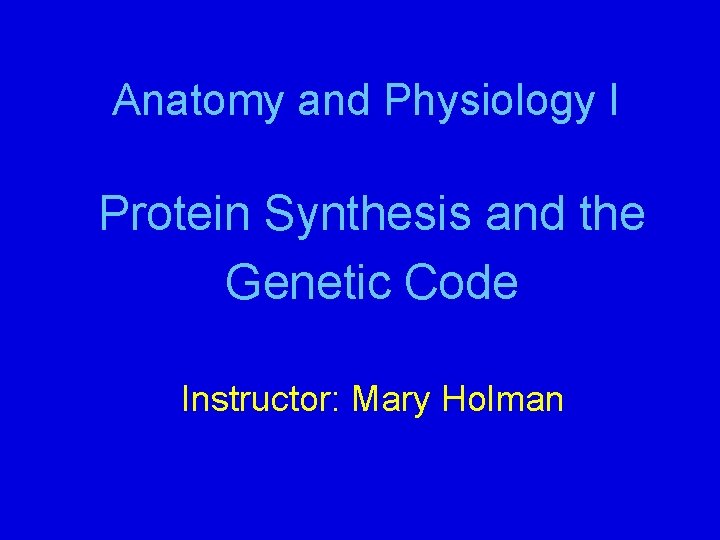 Anatomy and Physiology I

Protein Synthesis and the Genetic Code

Instructor: Mary Holman